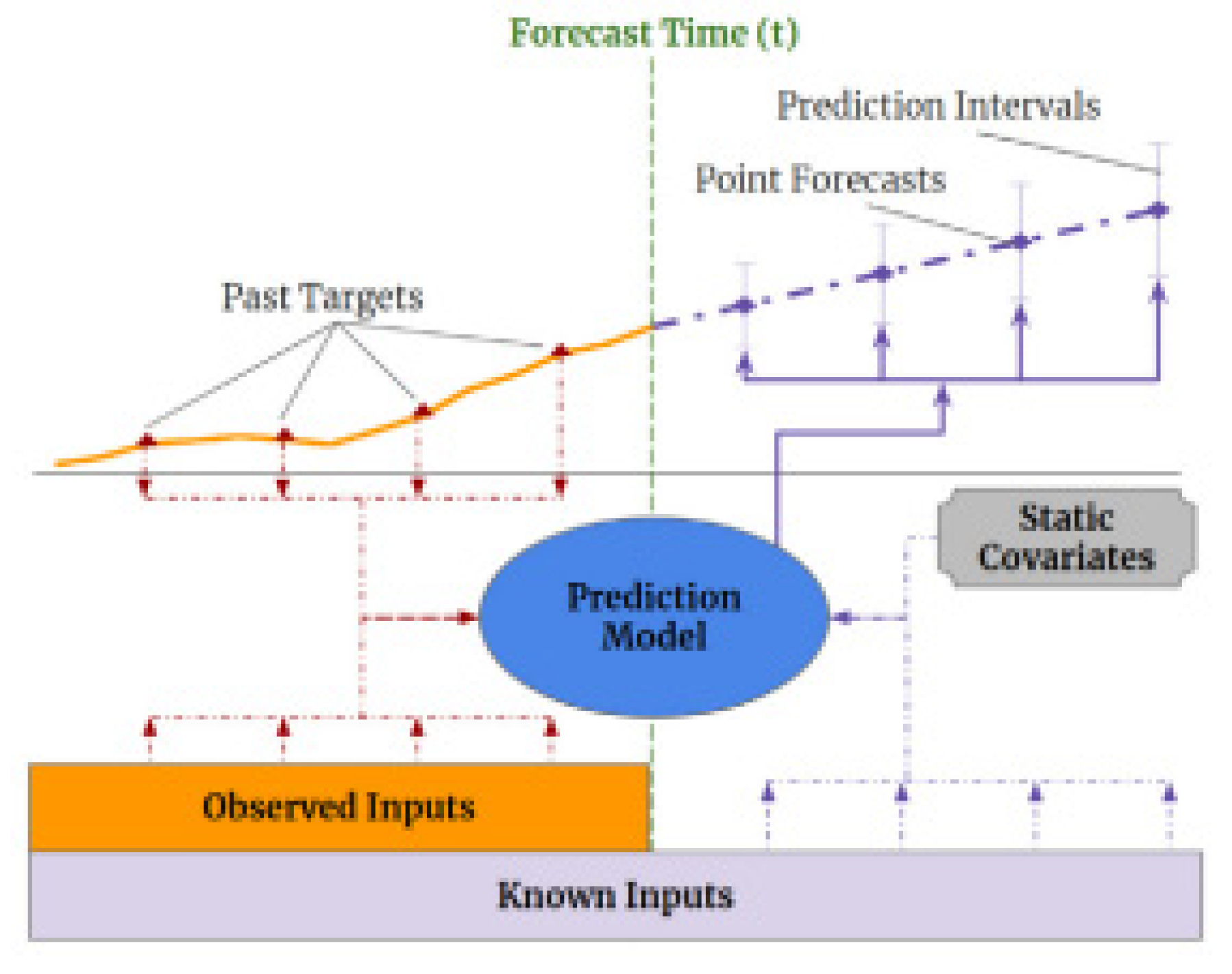 Forecast Time (t)

Prediction Intervals

Point Forecasts

Past Targets

Static Covariates

Prediction Model

Observed Inputs

Known Inputs